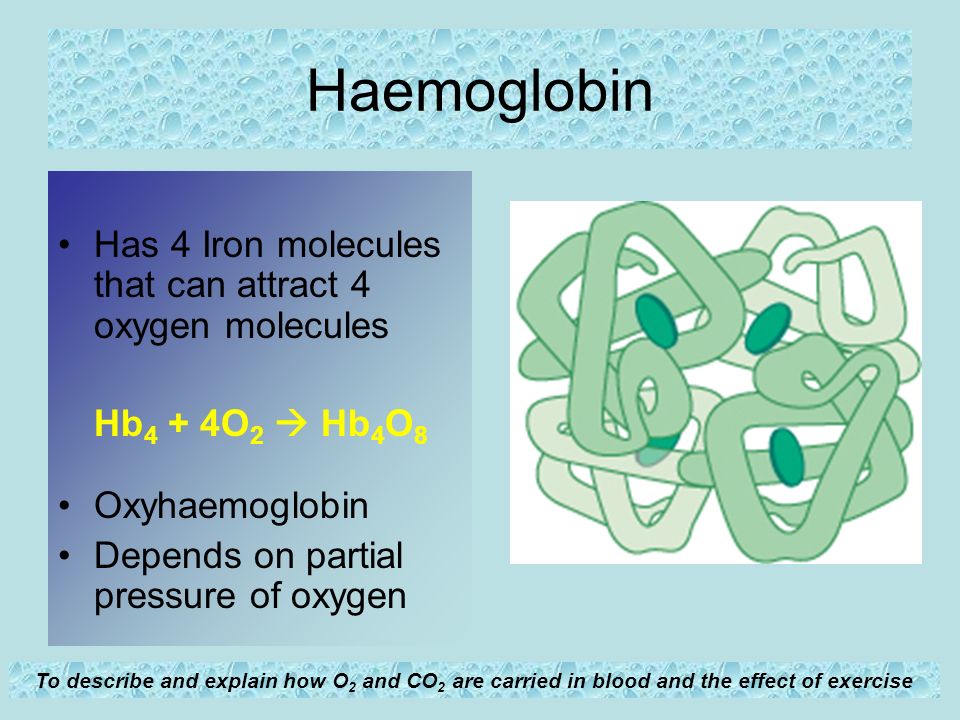 Haemoglobin

• Has 4 Iron molecules that can attract 4 oxygen molecules

$Hb_4 + 4O_2 \rightarrow Hb_4O_8$

• Oxyhaemoglobin
• Depends on partial pressure of oxygen

To describe and explain how $O_2$ and $CO_2$ are carried in blood and the effect of exercise